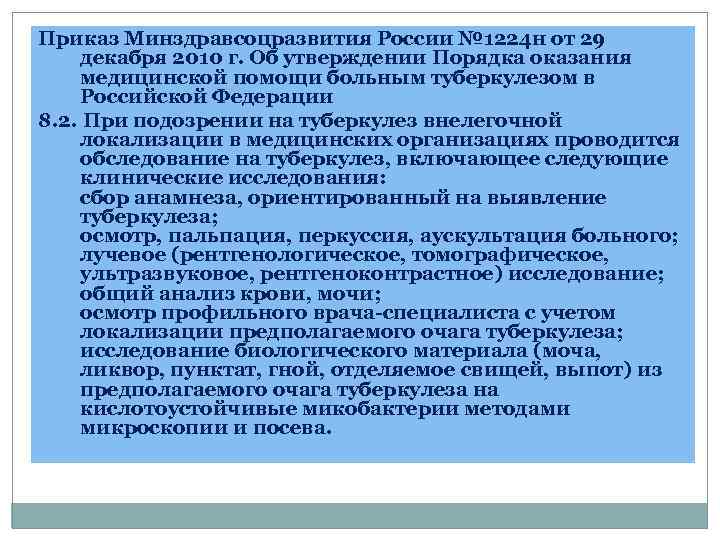 Приказ Минздравсоцразвития России №1224н от 29 декабря 2010 г. Об утверждении Порядка оказания медицинской помощи больным туберкулезом в Российской Федерации

8.2. При подозрении на туберкулез внелегочной локализации в медицинских организациях проводится обследование на туберкулез, включающее следующие клинические исследования:
сбор анамнеза, ориентированный на выявление туберкулеза;
осмотр, пальпация, перкуссия, аускультация больного;
лучевое (рентгенологическое, томографическое, ультразвуковое, рентгеноконтрастное) исследование;
общий анализ крови, мочи;
осмотр профильного врача-специалиста с учетом локализации предполагаемого очага туберкулеза;
исследование биологического материала (моча, ликвор, пунктат, гной, отделяемое свищей, выпот) из предполагаемого очага туберкулеза на кислотоустойчивые микобактерии методами микроскопии и посева.